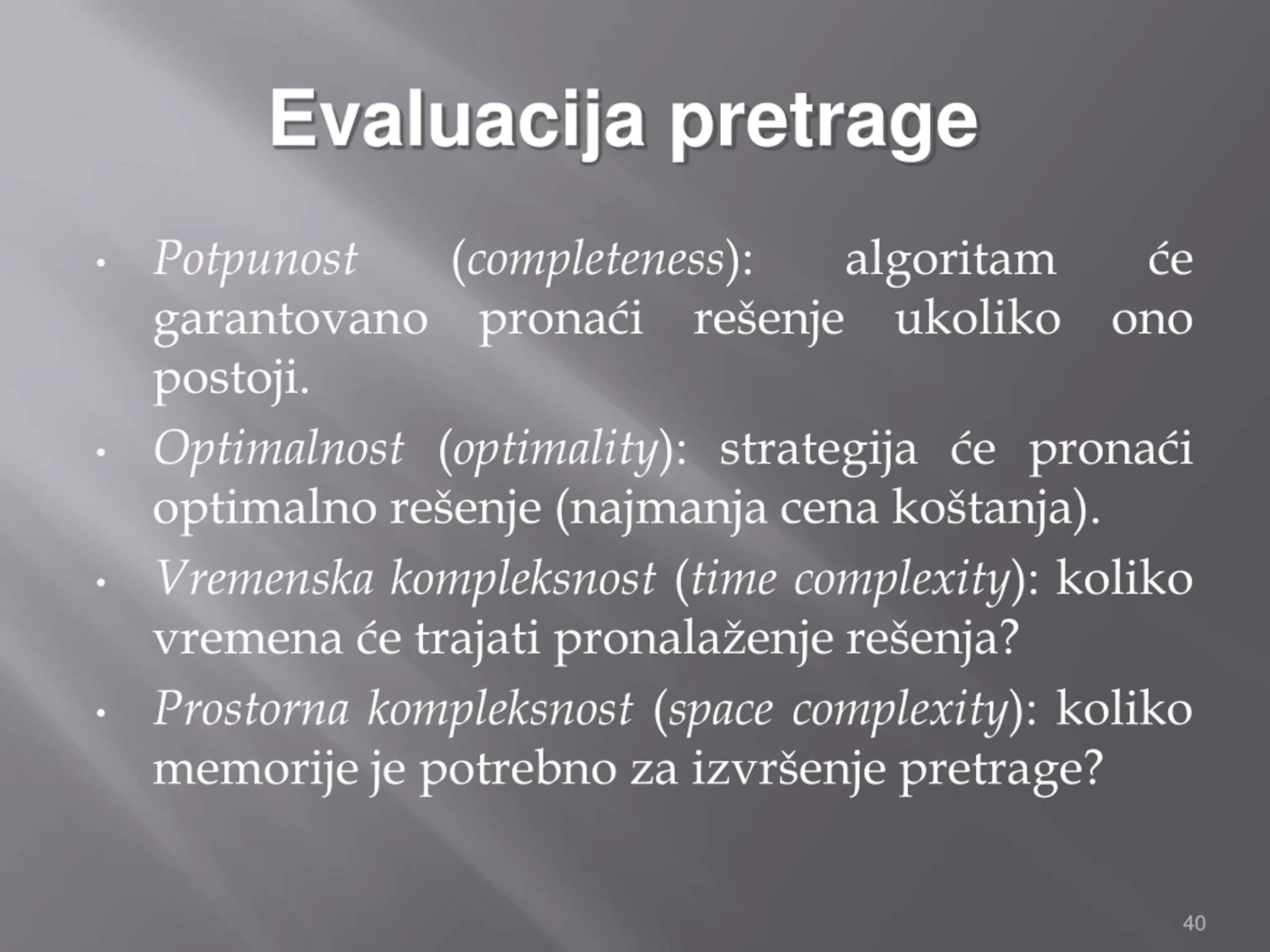 Evaluacija pretrage

• Potpunost (completeness): algoritam će garantovano pronaći rešenje ukoliko ono postoji.
• Optimalnost (optimality): strategija će pronaći optimalno rešenje (najmanja cena koštanja).
• Vremenska kompleksnost (time complexity): koliko vremena će trajati pronalaženje rešenja?
• Prostorna kompleksnost (space complexity): koliko memorije je potrebno za izvršenje pretrage?

40